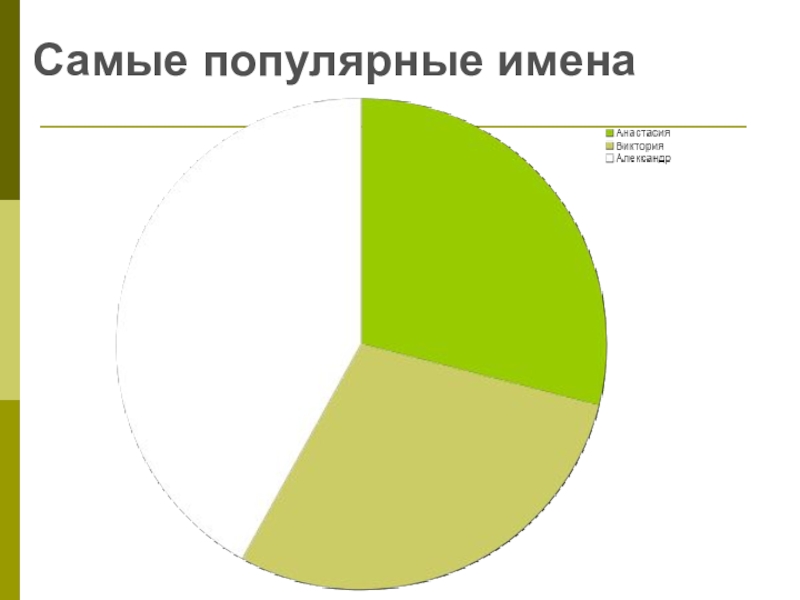 Самые популярные имена

Анастасия
Виктория
Александр